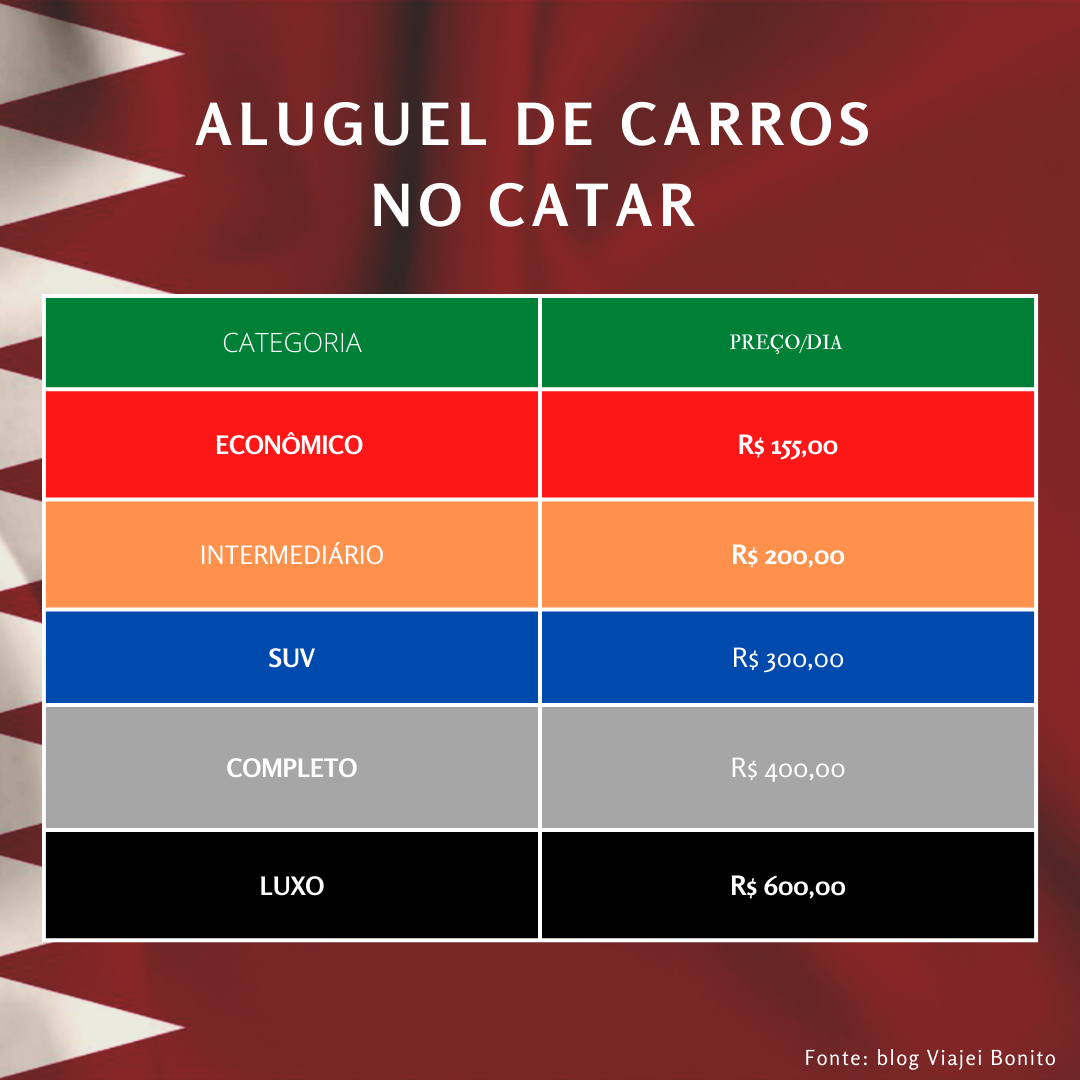 ALUGUEL DE CARROS NO CATAR

| CATEGORIA | PREÇO/DIA |
|---|---|
| ECONÔMICO | R$ 155,00 |
| INTERMEDIÁRIO | R$ 200,00 |
| SUV | R$ 300,00 |
| COMPLETO | R$ 400,00 |
| LUXO | R$ 600,00 |

Fonte: blog Viajei Bonito